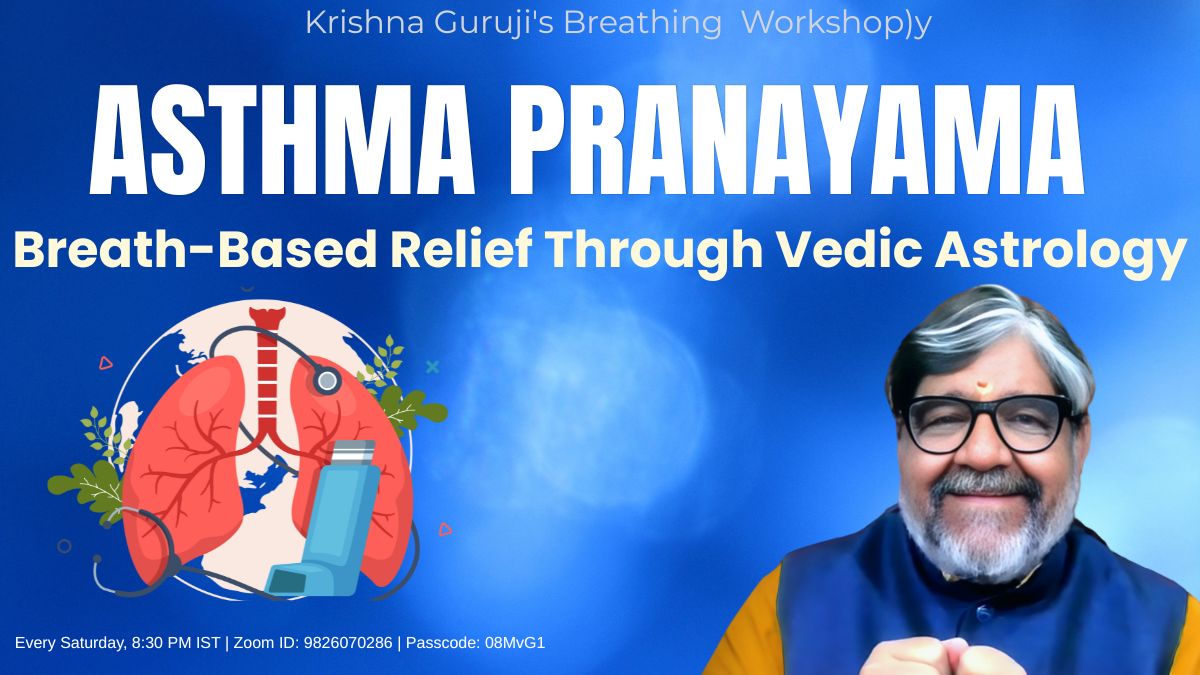 Krishna Guruji's Breathing Workshop)y

ASTHMA PRANAYAMA

Breath-Based Relief Through Vedic Astrology

Every Saturday, 8:30 PM IST | Zoom ID: 9826070286 | Passcode: 08MvG1